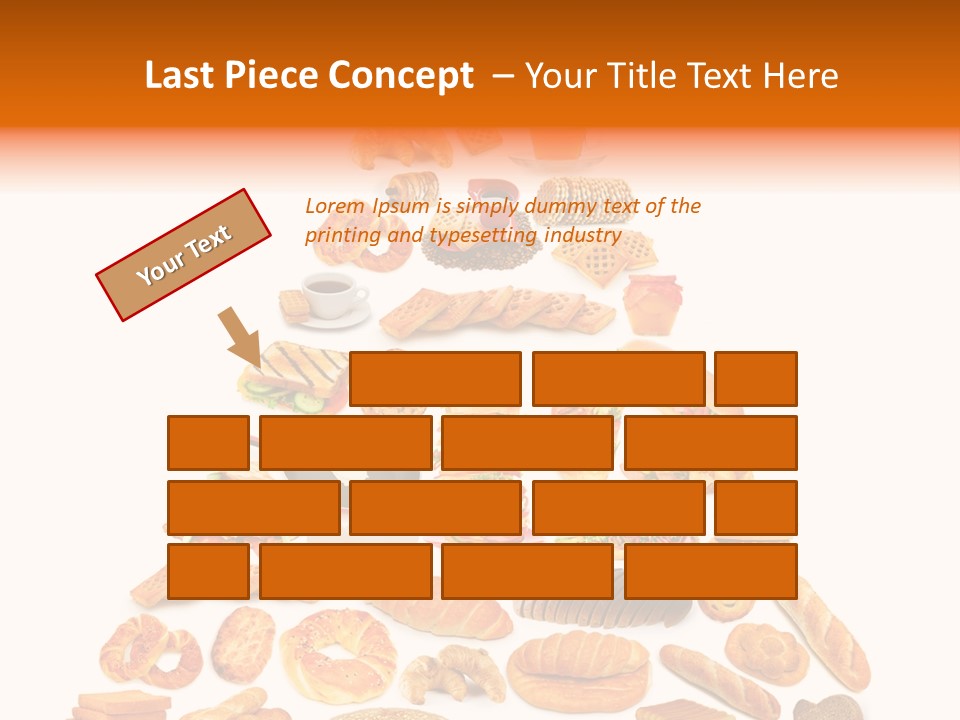 Last Piece Concept – Your Title Text Here

Your Text

Lorem Ipsum is simply dummy text of the printing and typesetting industry